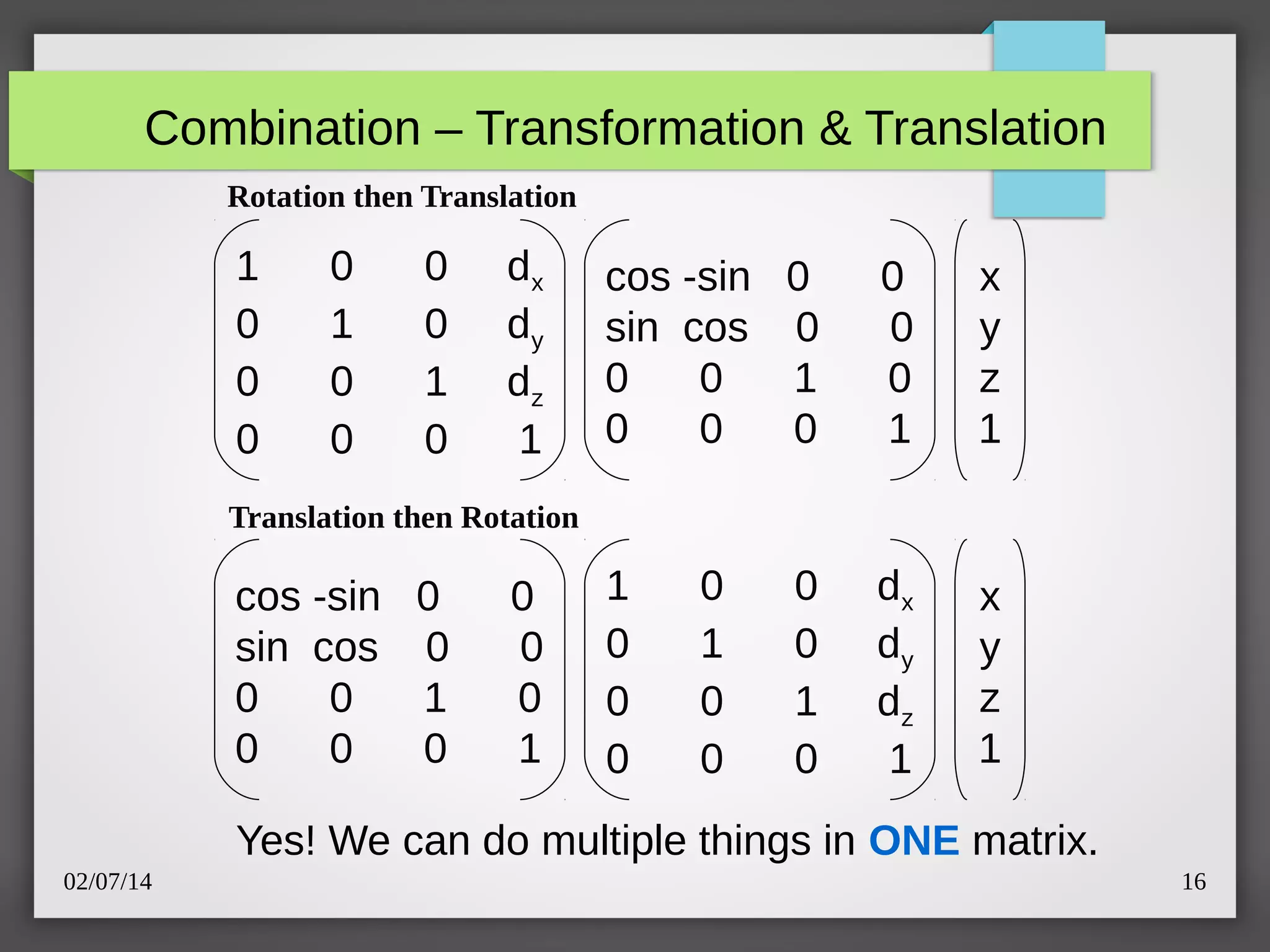 Combination – Transformation & Translation

Rotation then Translation

$\begin{pmatrix} 1 & 0 & 0 & d_x \\ 0 & 1 & 0 & d_y \\ 0 & 0 & 1 & d_z \\ 0 & 0 & 0 & 1 \end{pmatrix} \begin{pmatrix} \cos & -\sin & 0 & 0 \\ \sin & \cos & 0 & 0 \\ 0 & 0 & 1 & 0 \\ 0 & 0 & 0 & 1 \end{pmatrix} \begin{pmatrix} x \\ y \\ z \\ 1 \end{pmatrix}$

Translation then Rotation

$\begin{pmatrix} \cos & -\sin & 0 & 0 \\ \sin & \cos & 0 & 0 \\ 0 & 0 & 1 & 0 \\ 0 & 0 & 0 & 1 \end{pmatrix} \begin{pmatrix} 1 & 0 & 0 & d_x \\ 0 & 1 & 0 & d_y \\ 0 & 0 & 1 & d_z \\ 0 & 0 & 0 & 1 \end{pmatrix} \begin{pmatrix} x \\ y \\ z \\ 1 \end{pmatrix}$

Yes! We can do multiple things in ONE matrix.

02/07/14

16